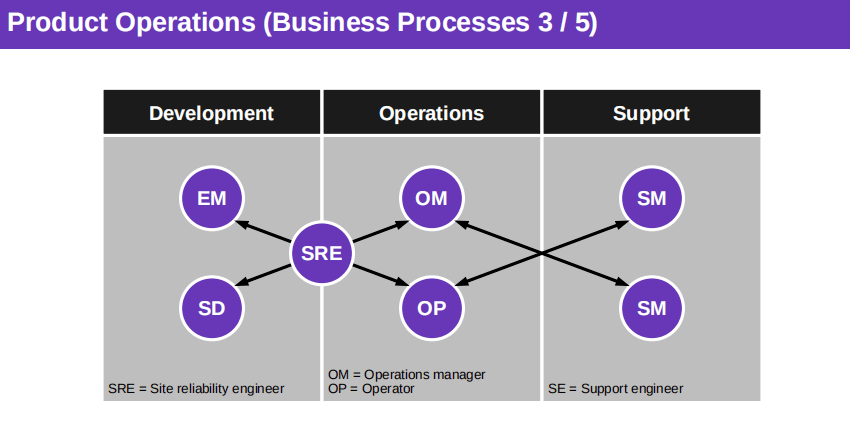 Product Operations (Business Processes 3 / 5)

Development

EM

SD

SRE

SRE = Site reliability engineer

Operations

OM

OP

OM = Operations manager
OP = Operator

Support

SM

SM

SE = Support engineer